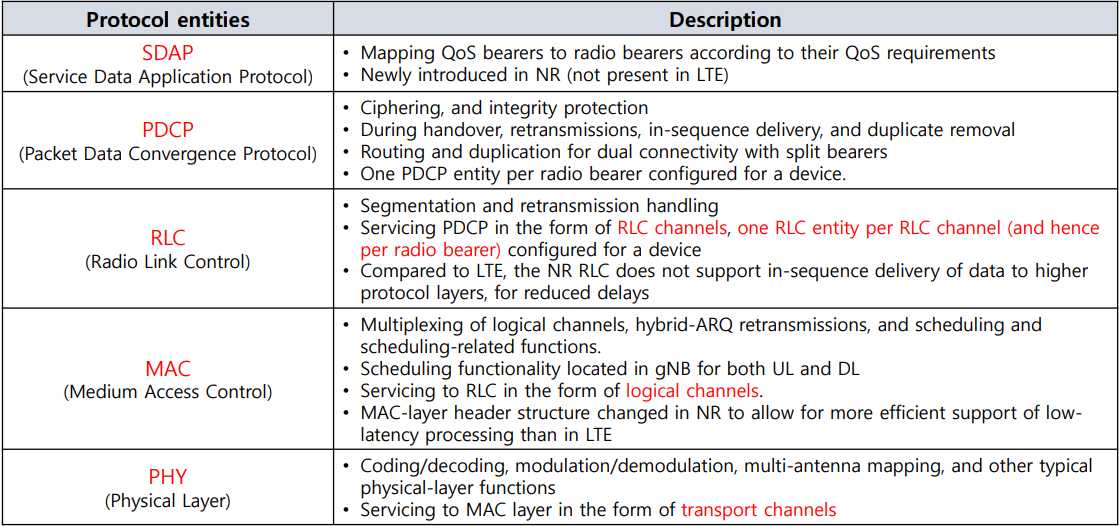 | Protocol entities | Description |
|---|---|
| SDAP (Service Data Application Protocol) | • Mapping QoS bearers to radio bearers according to their QoS requirements • Newly introduced in NR (not present in LTE) |
| PDCP (Packet Data Convergence Protocol) | • Ciphering, and integrity protection • During handover, retransmissions, in-sequence delivery, and duplicate removal • Routing and duplication for dual connectivity with split bearers • One PDCP entity per radio bearer configured for a device. |
| RLC (Radio Link Control) | • Segmentation and retransmission handling • Servicing PDCP in the form of RLC channels, one RLC entity per RLC channel (and hence per radio bearer) configured for a device • Compared to LTE, the NR RLC does not support in-sequence delivery of data to higher protocol layers, for reduced delays |
| MAC (Medium Access Control) | • Multiplexing of logical channels, hybrid-ARQ retransmissions, and scheduling and scheduling-related functions. • Scheduling functionality located in gNB for both UL and DL • Servicing to RLC in the form of logical channels. • MAC-layer header structure changed in NR to allow for more efficient support of low-latency processing than in LTE |
| PHY (Physical Layer) | • Coding/decoding, modulation/demodulation, multi-antenna mapping, and other typical physical-layer functions • Servicing to MAC layer in the form of transport channels |